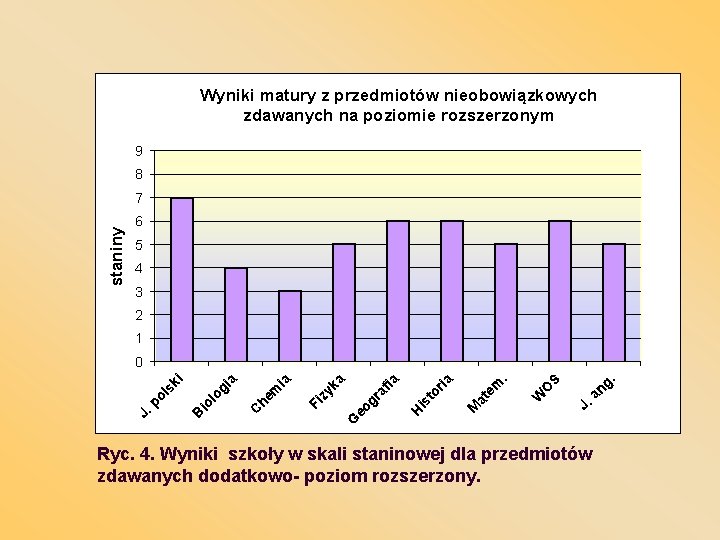 Wyniki matury z przedmiotów nieobowiązkowych zdawanych na poziomie rozszerzonym

staniny

9
8
7
6
5
4
3
2
1
0

J. polski
Biologia
Chemia
Fizyka
Geografia
Historia
Matem.
WOS
J. ang.

Ryc. 4. Wyniki  szkoły w skali staninowej dla przedmiotów zdawanych dodatkowo- poziom rozszerzony.